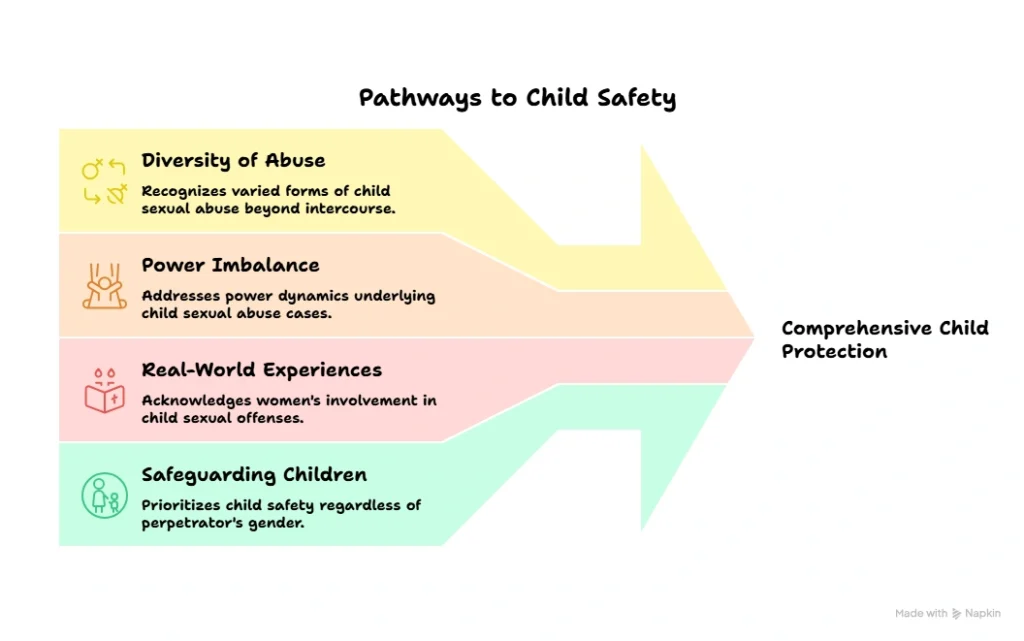 Pathways to Child Safety

Diversity of Abuse

Recognizes varied forms of child sexual abuse beyond intercourse.

Power Imbalance

Addresses power dynamics underlying child sexual abuse cases.

Real-World Experiences

Acknowledges women's involvement in child sexual offenses.

Safeguarding Children

Prioritizes child safety regardless of perpetrator's gender.

Comprehensive Child Protection

Made with Napkin